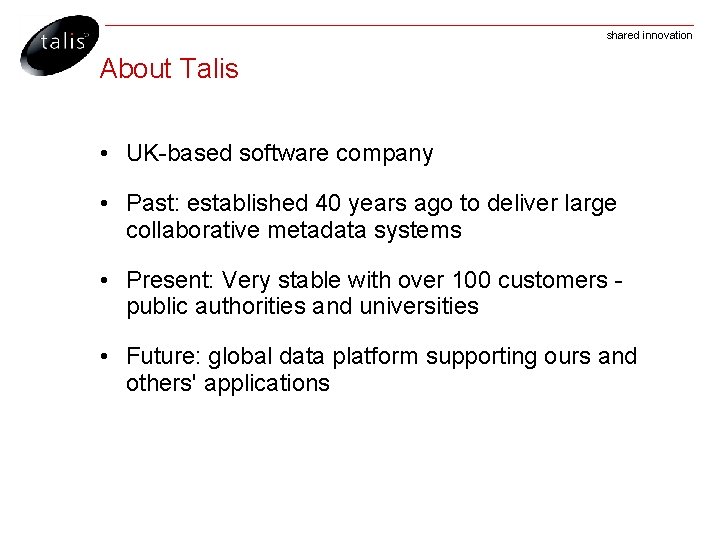 talis

shared innovation

About Talis

• UK-based software company

• Past: established 40 years ago to deliver large collaborative metadata systems

• Present: Very stable with over 100 customers - public authorities and universities

• Future: global data platform supporting ours and others' applications